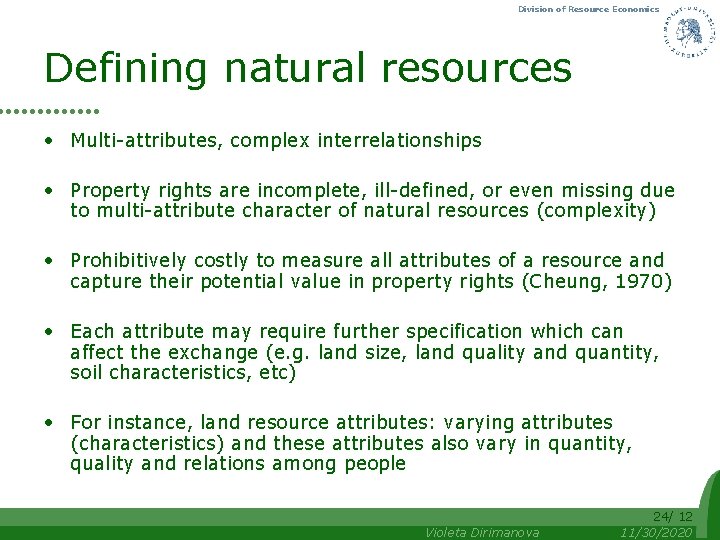 Division of Resource Economics

Defining natural resources

• Multi-attributes, complex interrelationships

• Property rights are incomplete, ill-defined, or even missing due to multi-attribute character of natural resources (complexity)

• Prohibitively costly to measure all attributes of a resource and capture their potential value in property rights (Cheung, 1970)

• Each attribute may require further specification which can affect the exchange (e.g. land size, land quality and quantity, soil characteristics, etc)

• For instance, land resource attributes: varying attributes (characteristics) and these attributes also vary in quantity, quality and relations among people

24/ 12

Violeta Dirimanova 11/30/2020